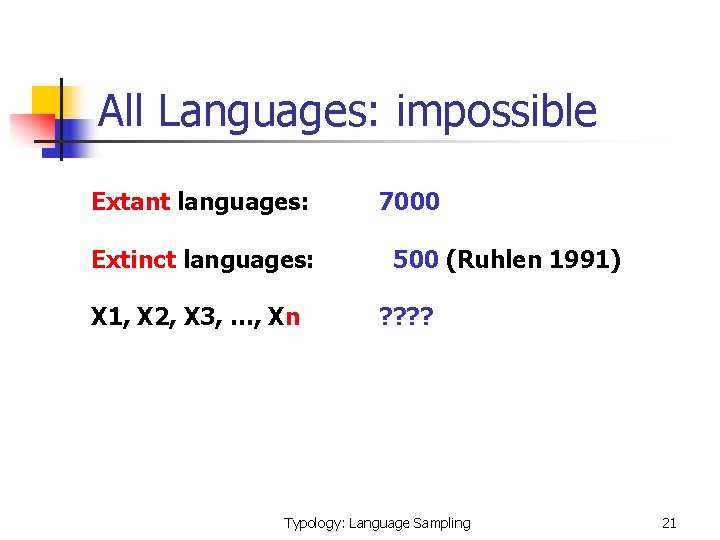 All Languages: impossible

Extant languages: 7000

Extinct languages: 500 (Ruhlen 1991)

X1, X2, X3, …, Xn ????

Typology: Language Sampling

21